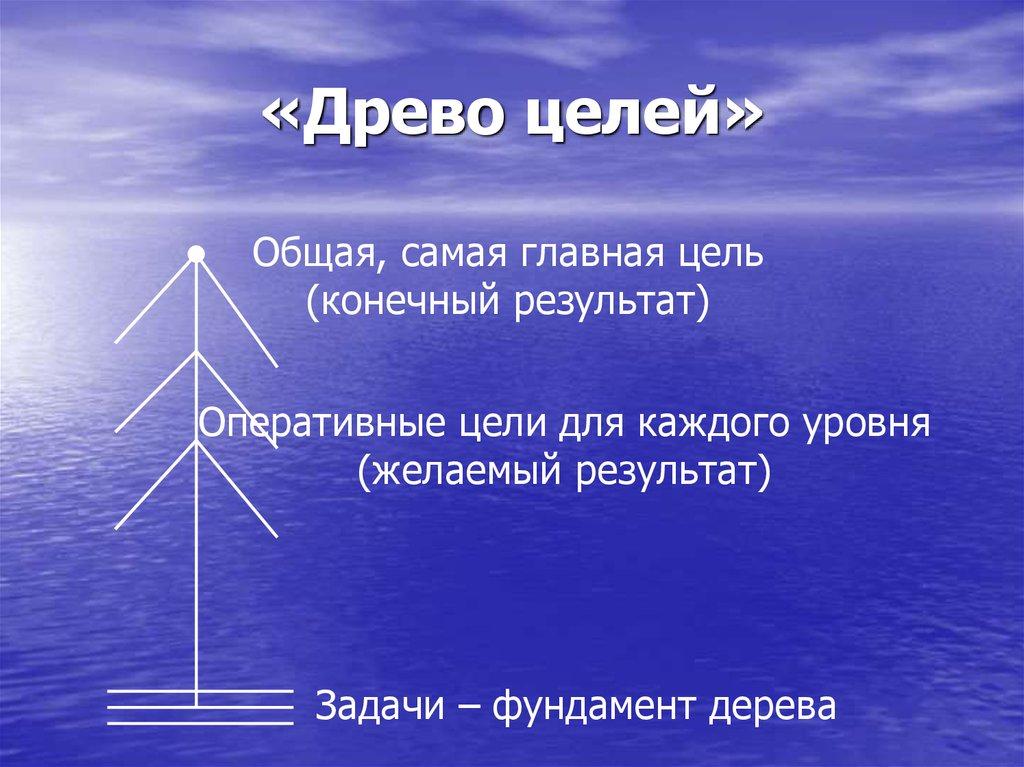 «Древо целей»

Общая, самая главная цель
(конечный результат)

Оперативные цели для каждого уровня
(желаемый результат)

Задачи – фундамент дерева